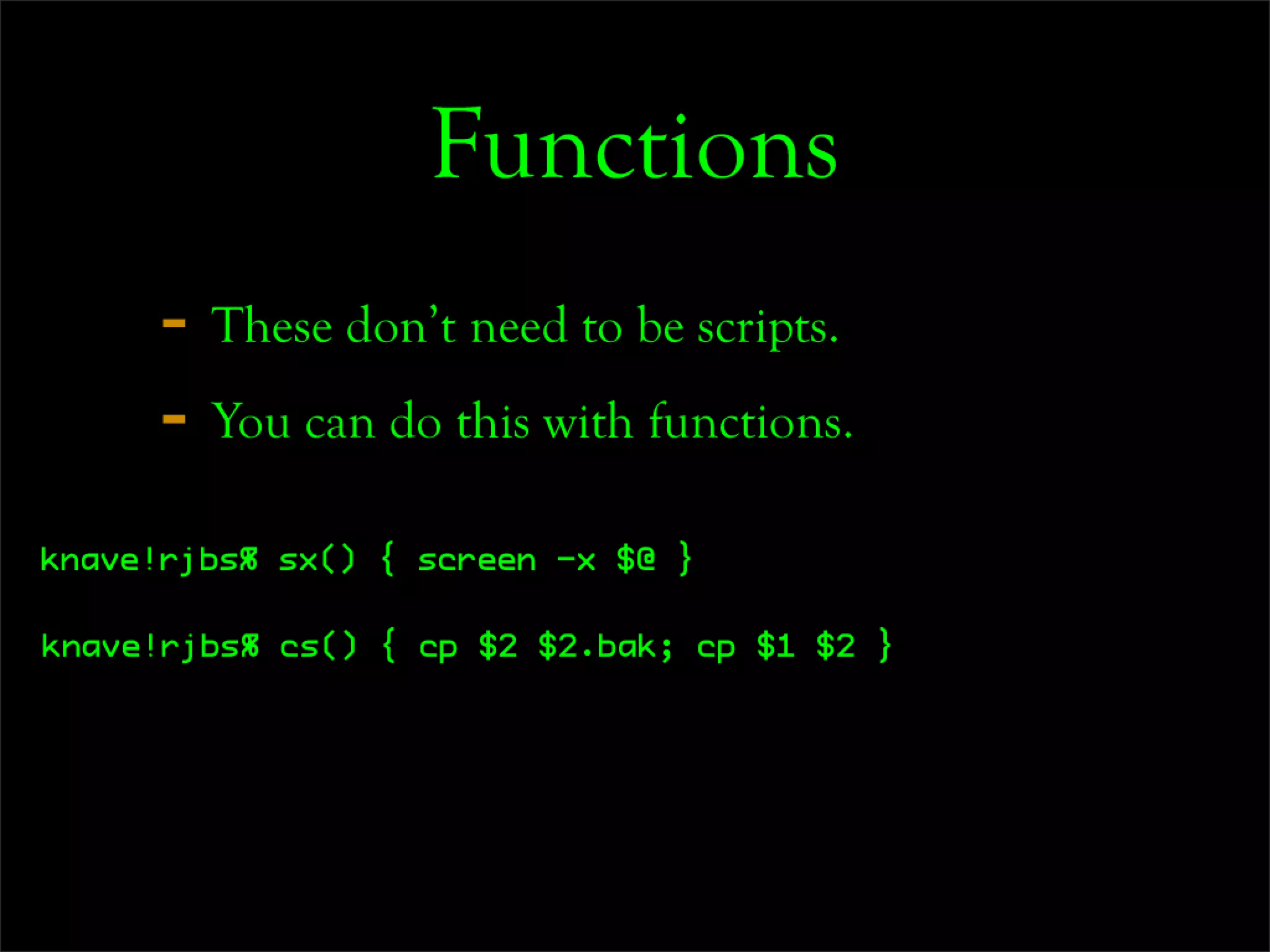 Functions

- These don't need to be scripts.
- You can do this with functions.

knave!rjbs% sx() { screen -x $@ }

knave!rjbs% cs() { cp $2 $2.bak; cp $1 $2 }